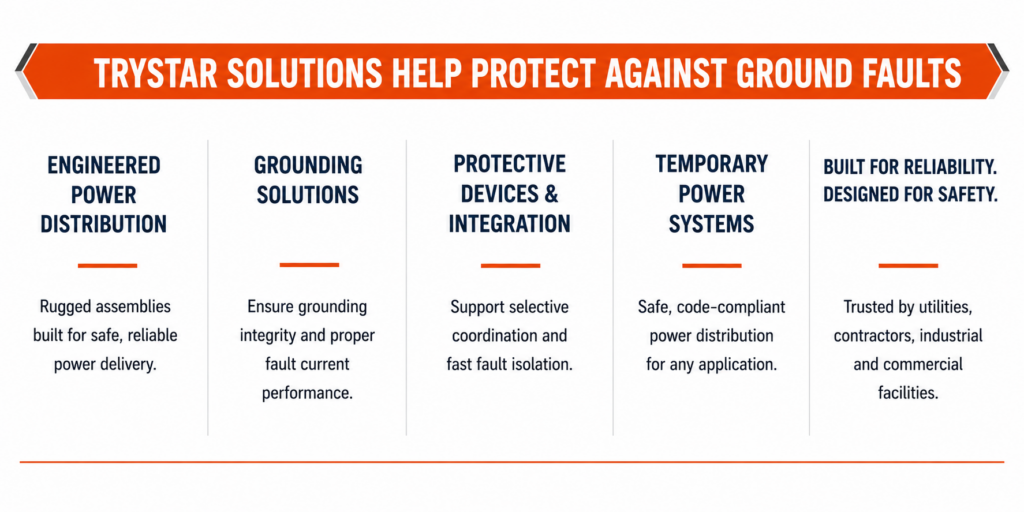 TRYSTAR SOLUTIONS HELP PROTECT AGAINST GROUND FAULTS

ENGINEERED POWER DISTRIBUTION

Rugged assemblies built for safe, reliable power delivery.

GROUNDING SOLUTIONS

Ensure grounding integrity and proper fault current performance.

PROTECTIVE DEVICES & INTEGRATION

Support selective coordination and fast fault isolation.

TEMPORARY POWER SYSTEMS

Safe, code-compliant power distribution for any application.

BUILT FOR RELIABILITY. DESIGNED FOR SAFETY.

Trusted by utilities, contractors, industrial and commercial facilities.